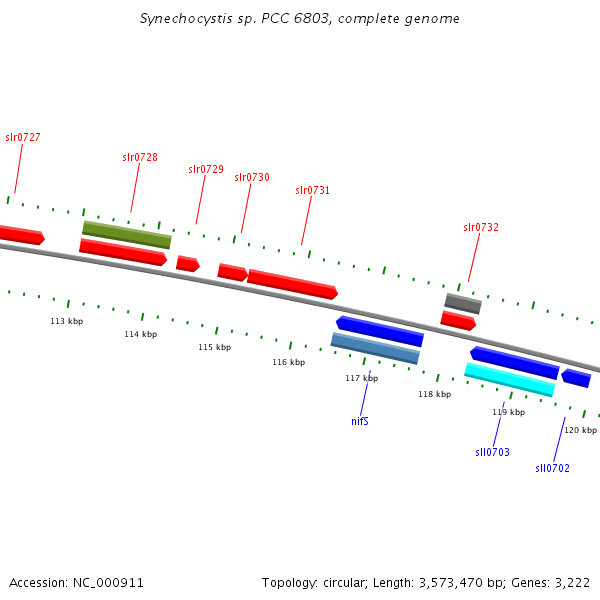 Synechocystis sp. PCC 6803, complete genome

slr0727
slr0728
slr0729
slr0730
slr0731
slr0732

113 kbp
114 kbp
115 kbp
116 kbp
117 kbp
118 kbp
119 kbp
120 kbp

nifS
sll0703
sll0702

Accession: NC_000911

Topology: circular; Length: 3,573,470 bp; Genes: 3,222